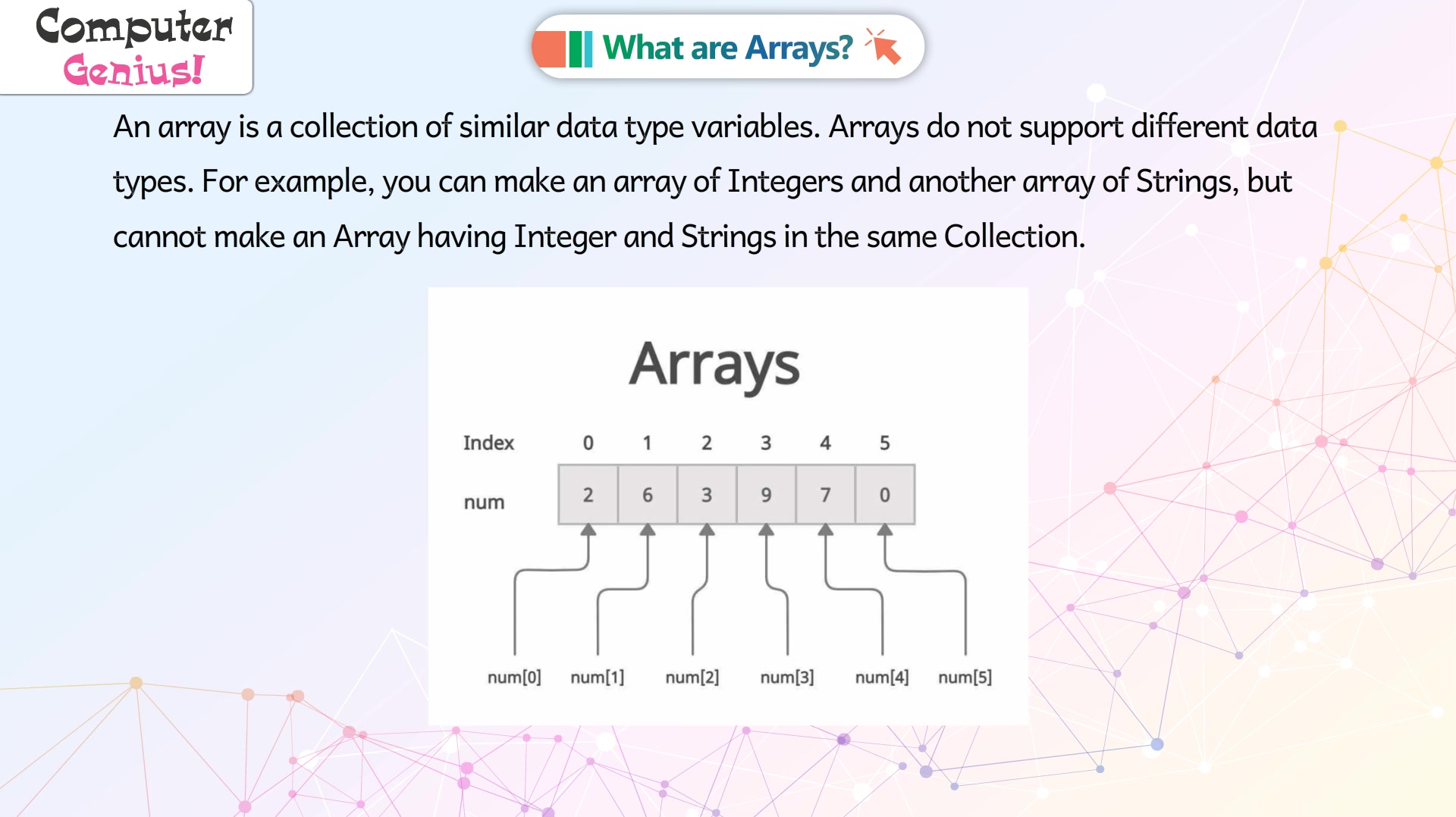 Computer Genius!

What are Arrays?

An array is a collection of similar data type variables. Arrays do not support different data types. For example, you can make an array of Integers and another array of Strings, but cannot make an Array having Integer and Strings in the same Collection.

Arrays

| Index | 0 | 1 | 2 | 3 | 4 | 5 |
|---|---|---|---|---|---|---|
| num | 2 | 6 | 3 | 9 | 7 | 0 |

num[0] num[1] num[2] num[3] num[4] num[5]